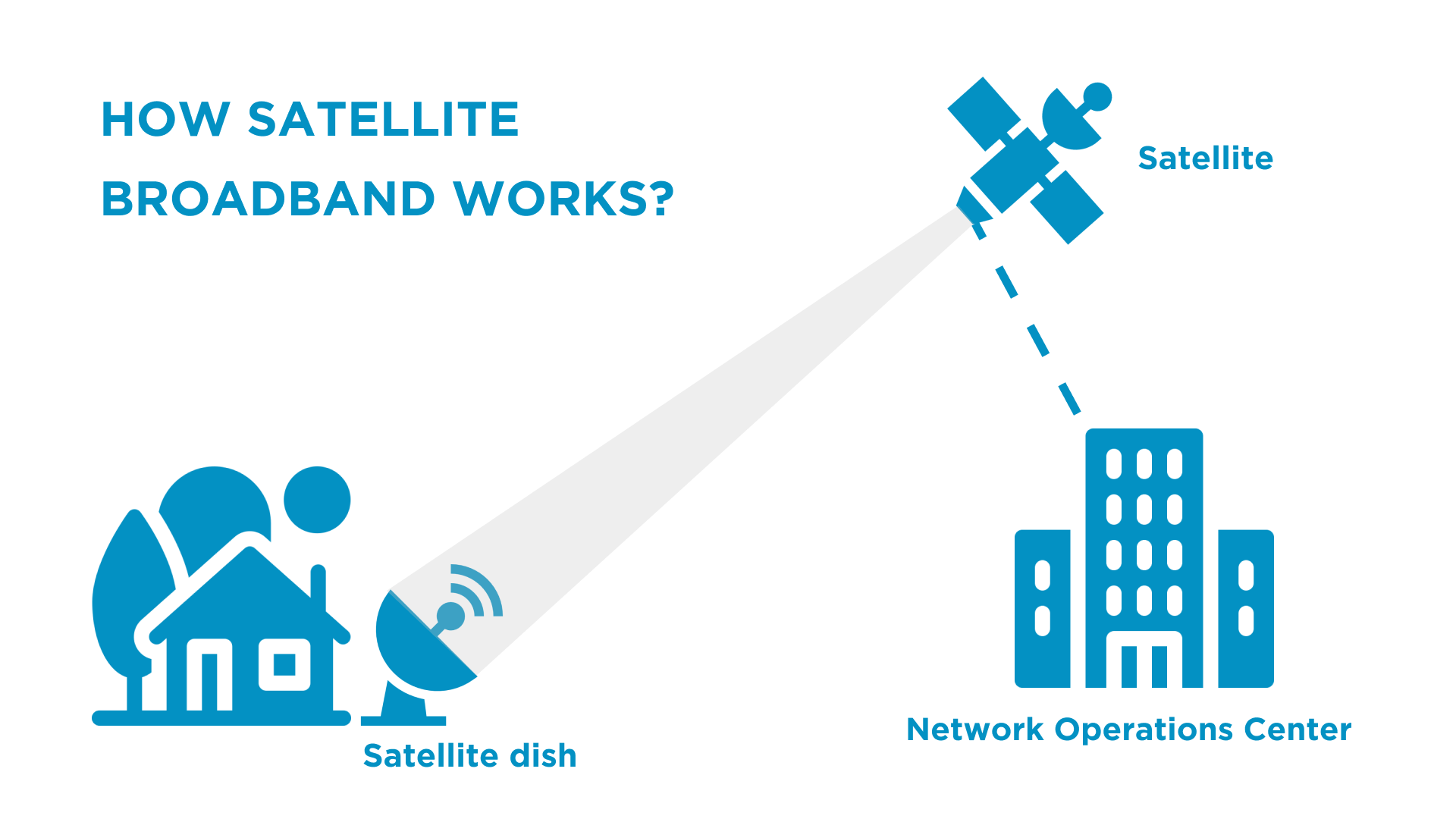 HOW SATELLITE BROADBAND WORKS?

Satellite

Satellite dish

Network Operations Center